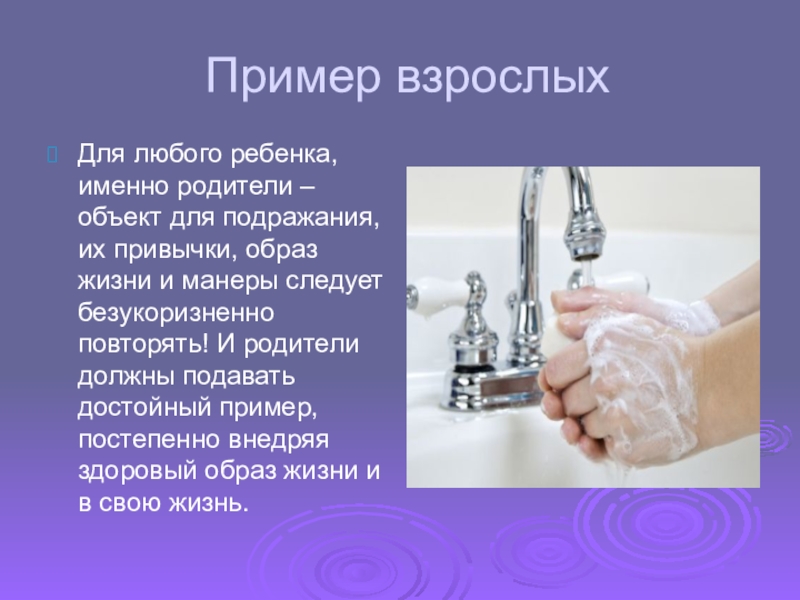 Пример взрослых

Для любого ребенка, именно родители – объект для подражания, их привычки, образ жизни и манеры следует безукоризненно повторять! И родители должны подавать достойный пример, постепенно внедряя здоровый образ жизни и в свою жизнь.